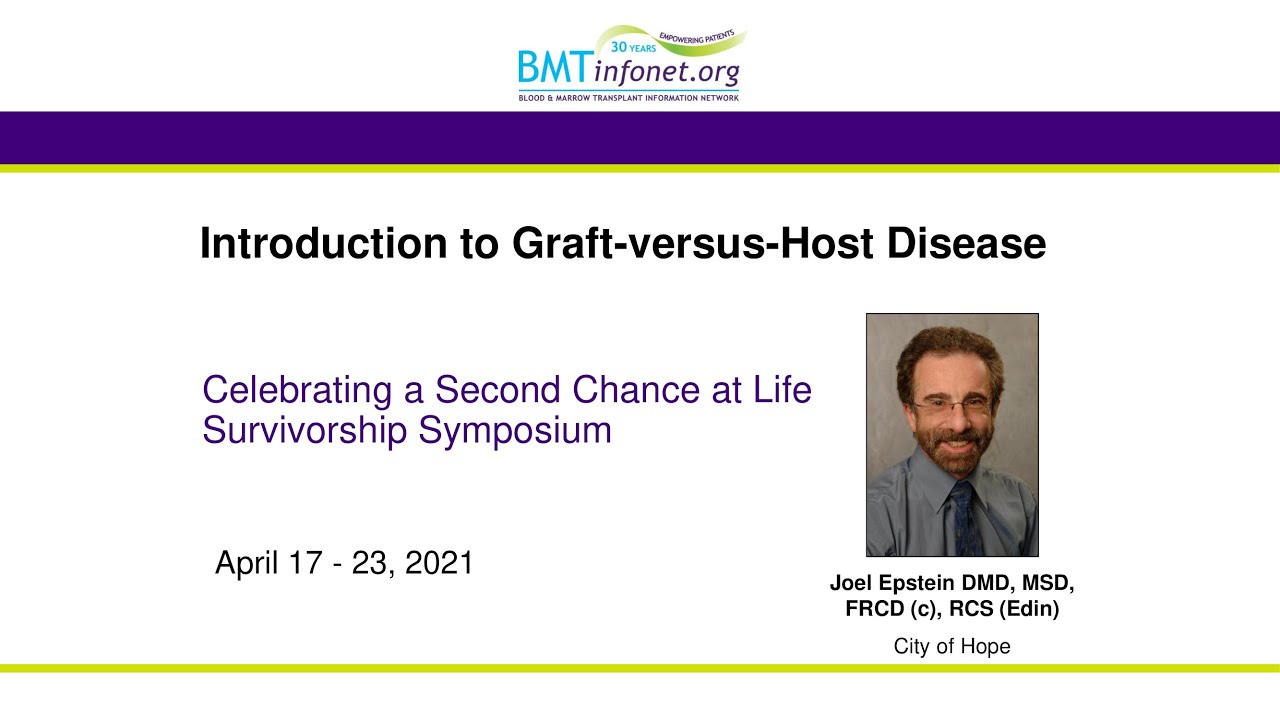 30 YEARS EMPOWERING PATIENTS
BMTinfonet.org
BLOOD & MARROW TRANSPLANT INFORMATION NETWORK

Introduction to Graft-versus-Host Disease

Celebrating a Second Chance at Life Survivorship Symposium

April 17 - 23, 2021

Joel Epstein DMD, MSD, FRCD (c), RCS (Edin)

City of Hope